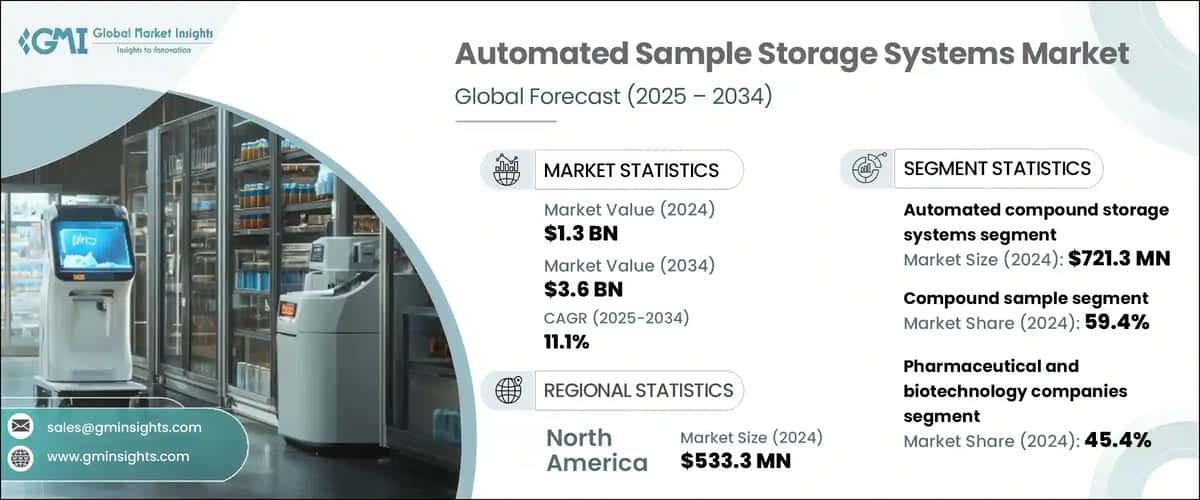 GMI Global Market Insights
Insights to Innovation

Automated Sample Storage Systems Market
Global Forecast (2025 – 2034)

MARKET STATISTICS

Market Value (2024)
$1.3 BN

Market Value (2034)
$3.6 BN

CAGR (2025-2034)
11.1%

REGIONAL STATISTICS

North America
Market Size (2024)
$533.3 MN

SEGMENT STATISTICS

Automated compound storage systems segment
Market Size (2024): $721.3 MN

Compound sample segment
Market Share (2024): 59.4%

Pharmaceutical and biotechnology companies segment
Market Share (2024): 45.4%

sales@gminsights.com

www.gminsights.com